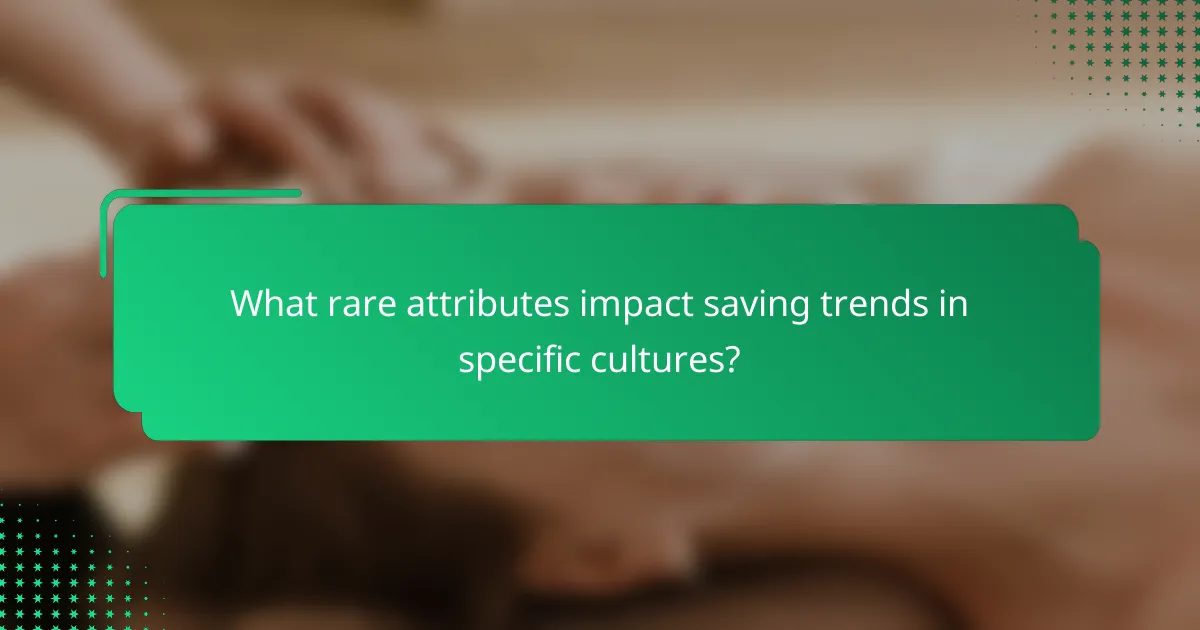 What rare attributes impact saving trends in specific cultures?